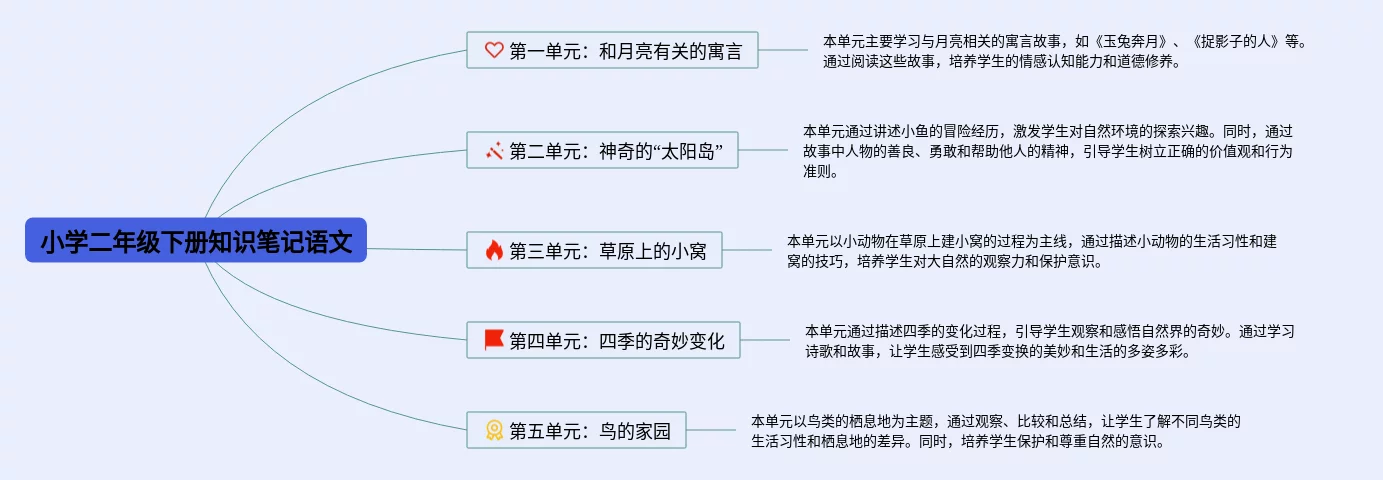 小学二年级下册知识笔记语文

第一单元：和月亮有关的寓言

本单元主要学习与月亮相关的寓言故事，如《玉兔奔月》、《捉影子的人》等。通过阅读这些故事，培养学生的情感认知能力和道德修养。

第二单元：神奇的“太阳岛”

本单元通过讲述小鱼的冒险经历，激发学生对自然环境的探索兴趣。同时，通过故事中人物的善良、勇敢和帮助他人的精神，引导学生树立正确的价值观和行为准则。

第三单元：草原上的小窝

本单元以小动物在草原上建小窝的过程为主线，通过描述小动物的生活习性和建窝的技巧，培养学生对大自然的观察力和保护意识。

第四单元：四季的奇妙变化

本单元通过描述四季的变化过程，引导学生观察和感悟自然界的奇妙。通过学习诗歌和故事，让学生感受到四季变换的美妙和生活的多姿多彩。

第五单元：鸟的家园

本单元以鸟类的栖息地为主题，通过观察、比较和总结，让学生了解不同鸟类的生活习性和栖息地的差异。同时，培养学生保护和尊重自然的意识。